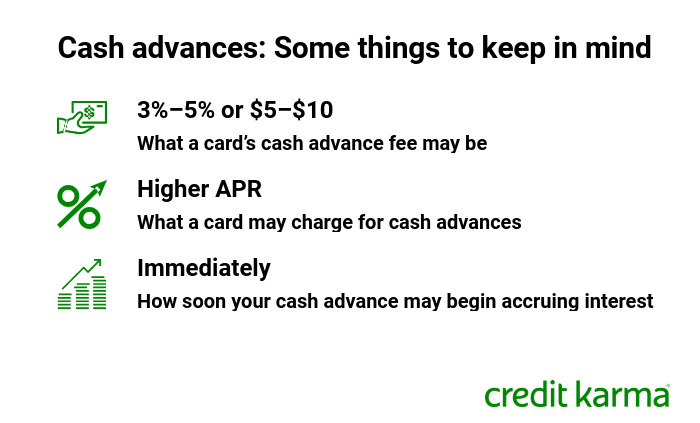 Cash advances: Some things to keep in mind

3%–5% or \$5–\$10
What a card's cash advance fee may be

Higher APR
What a card may charge for cash advances

Immediately
How soon your cash advance may begin accruing interest

credit karma